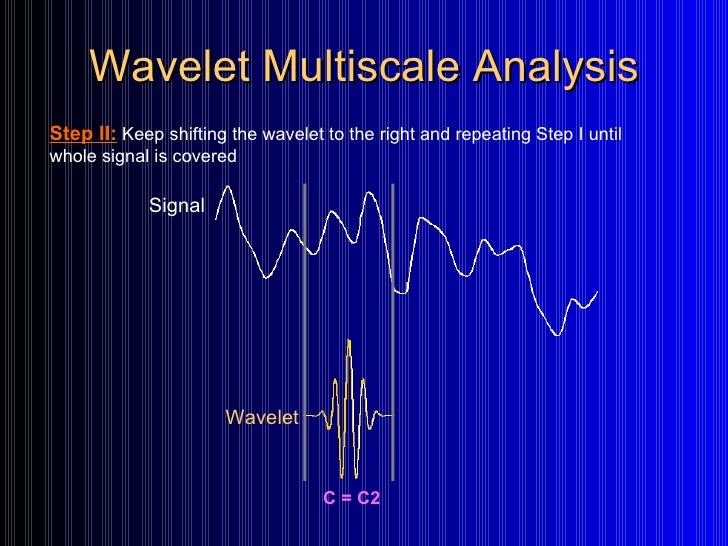 Wavelet Multiscale Analysis

Step II: Keep shifting the wavelet to the right and repeating Step I until whole signal is covered

Signal

Wavelet

C = C2